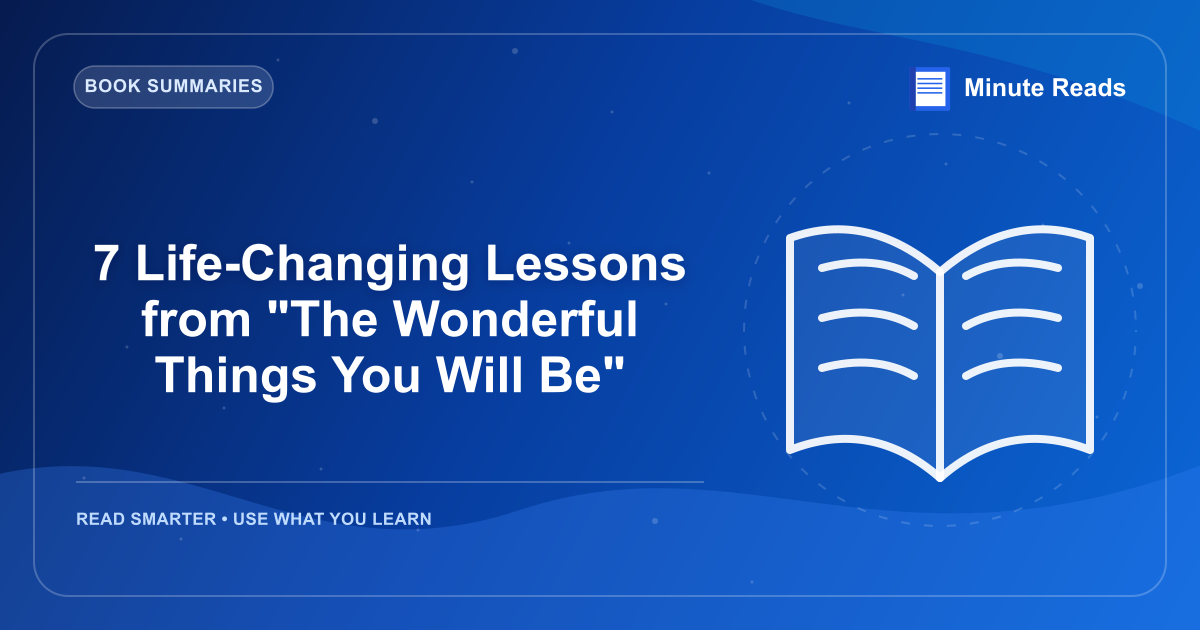 BOOK SUMMARIES

Minute Reads

7 Life-Changing Lessons from "The Wonderful Things You Will Be"

READ SMARTER • USE WHAT YOU LEARN